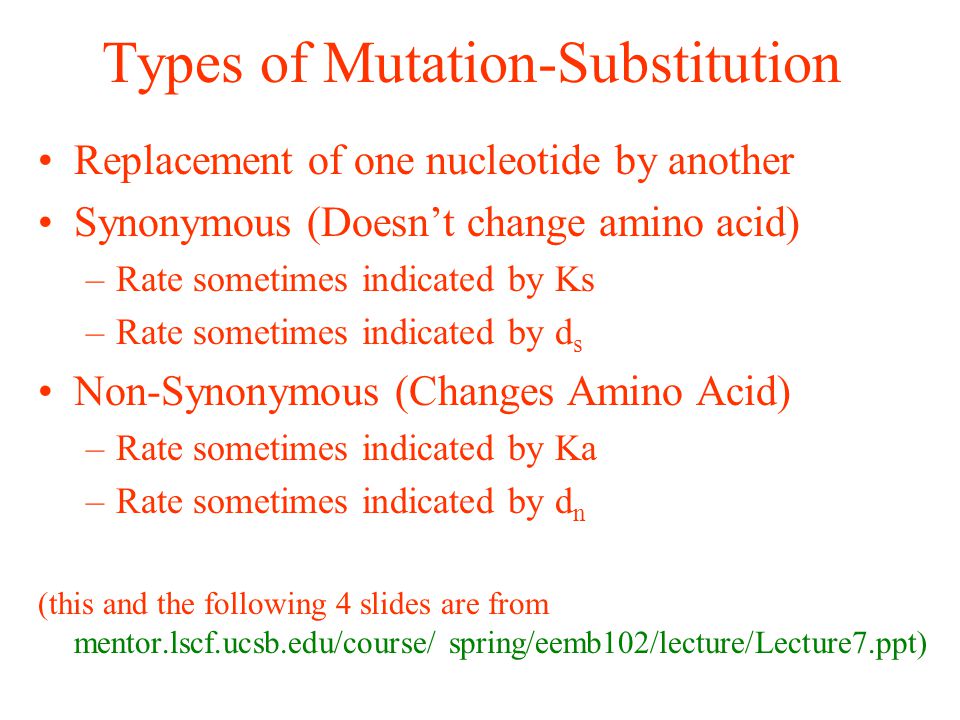 Types of Mutation-Substitution

• Replacement of one nucleotide by another
• Synonymous (Doesn't change amino acid)
– Rate sometimes indicated by Ks
– Rate sometimes indicated by $d_s$
• Non-Synonymous (Changes Amino Acid)
– Rate sometimes indicated by Ka
– Rate sometimes indicated by $d_n$

(this and the following 4 slides are from mentor.lscf.ucsb.edu/course/ spring/eemb102/lecture/Lecture7.ppt)